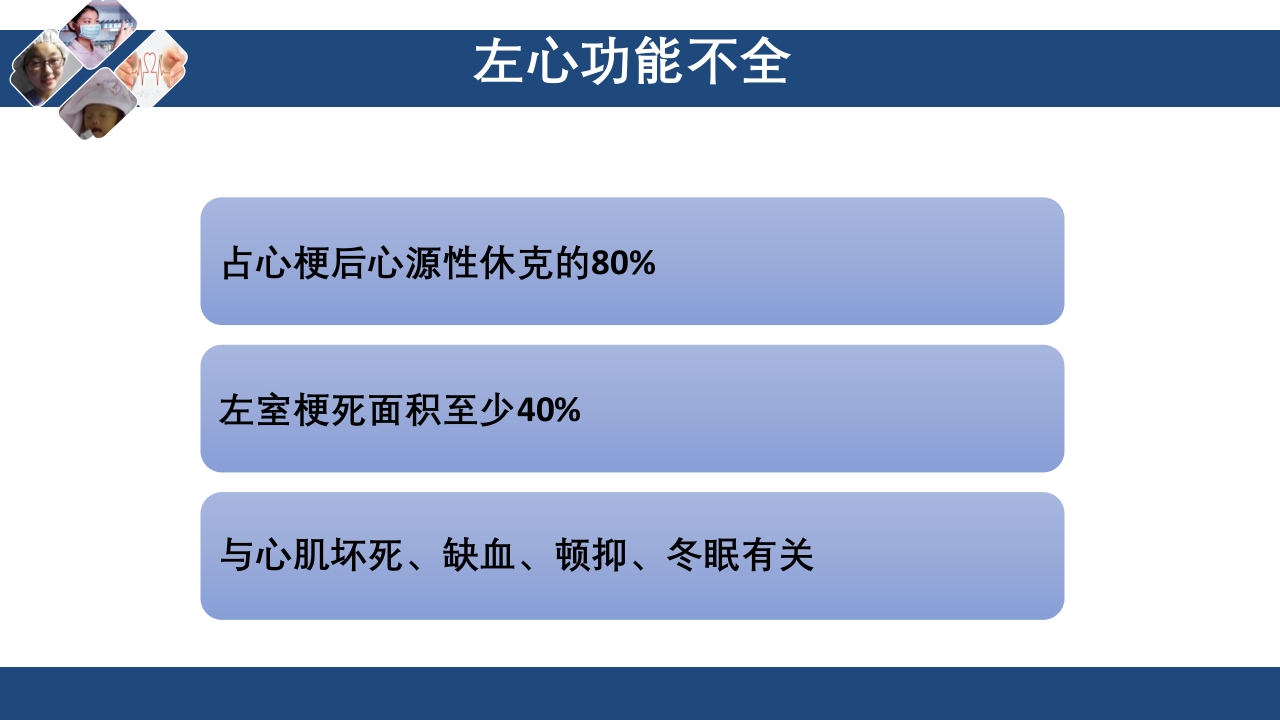 左心功能不全

占心梗后心源性休克的80%

左室梗死面积至少40%

与心肌坏死、缺血、顿抑、冬眠有关